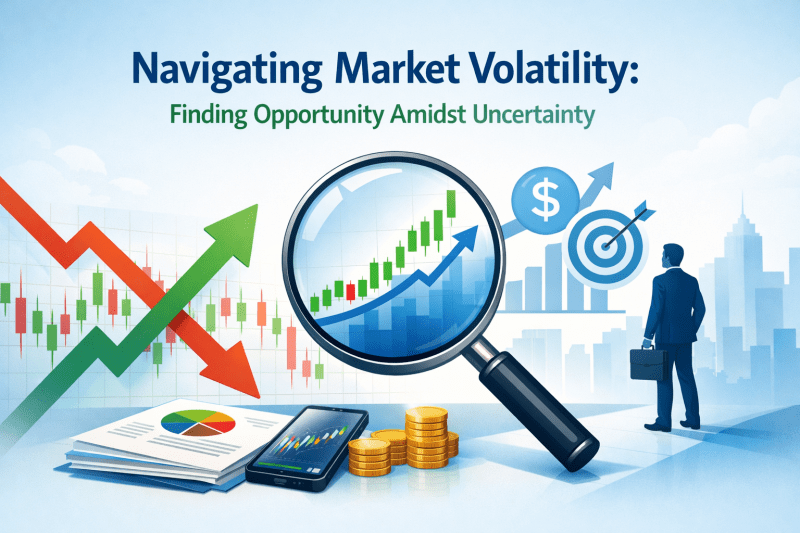 Navigating Market Volatility:
Finding Opportunity Amidst Uncertainty

$